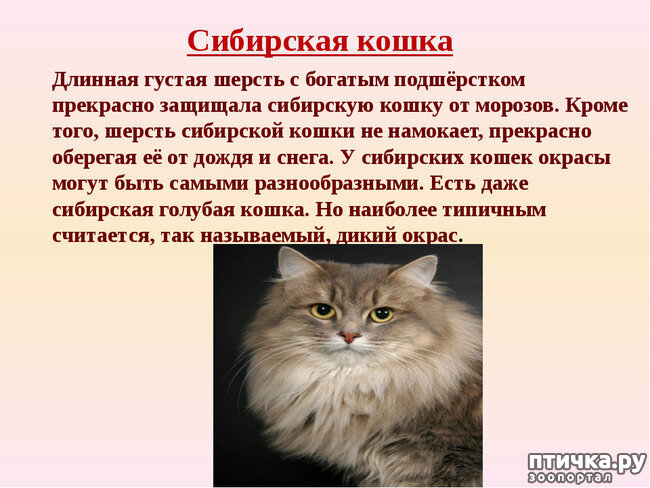 Сибирская кошка

Длинная густая шерсть с богатым подшёрстком прекрасно защищала сибирскую кошку от морозов. Кроме того, шерсть сибирской кошки не намокает, прекрасно оберегая её от дождя и снега. У сибирских кошек окрасы могут быть самыми разнообразными. Есть даже сибирская голубая кошка. Но наиболее типичным считается, так называемый, дикий окрас.

птичка.ру
зоопортал